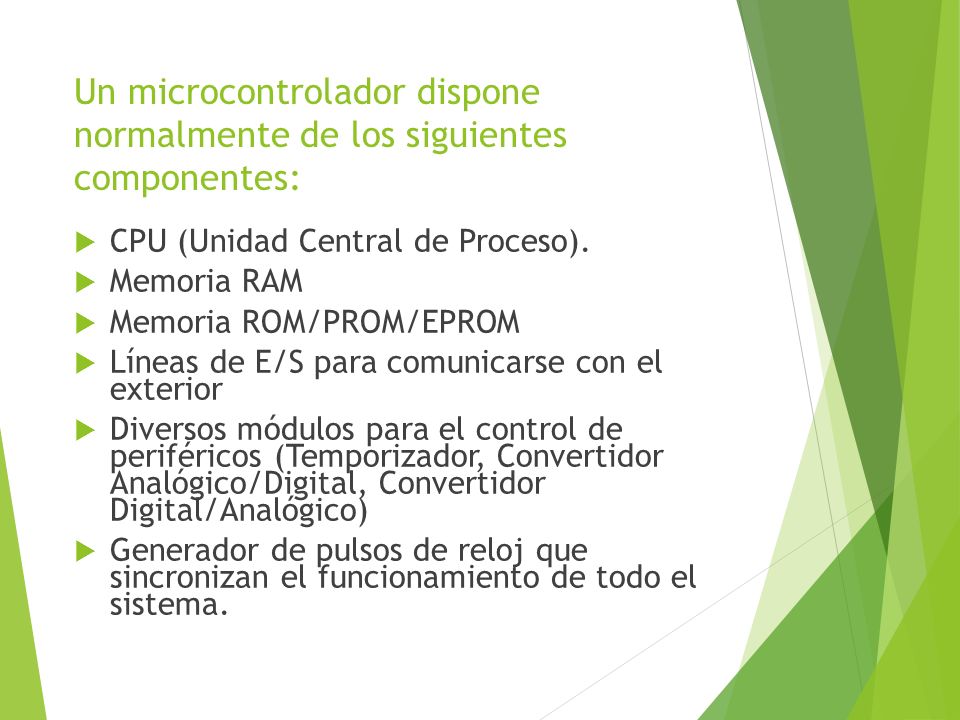 Un microcontrolador dispone normalmente de los siguientes componentes:

CPU (Unidad Central de Proceso).

Memoria RAM

Memoria ROM/PROM/EPROM

Líneas de E/S para comunicarse con el exterior

Diversos módulos para el control de periféricos (Temporizador, Convertidor Analógico/Digital, Convertidor Digital/Analógico)

Generador de pulsos de reloj que sincronizan el funcionamiento de todo el sistema.